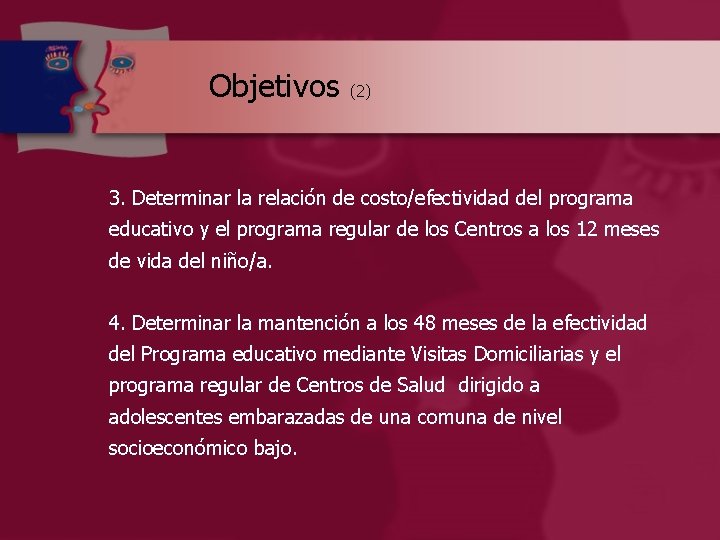 Objetivos (2)

3. Determinar la relación de costo/efectividad del programa educativo y el programa regular de los Centros a los 12 meses de vida del niño/a.

4. Determinar la mantención a los 48 meses de la efectividad del Programa educativo mediante Visitas Domiciliarias y el programa regular de Centros de Salud dirigido a adolescentes embarazadas de una comuna de nivel socioeconómico bajo.